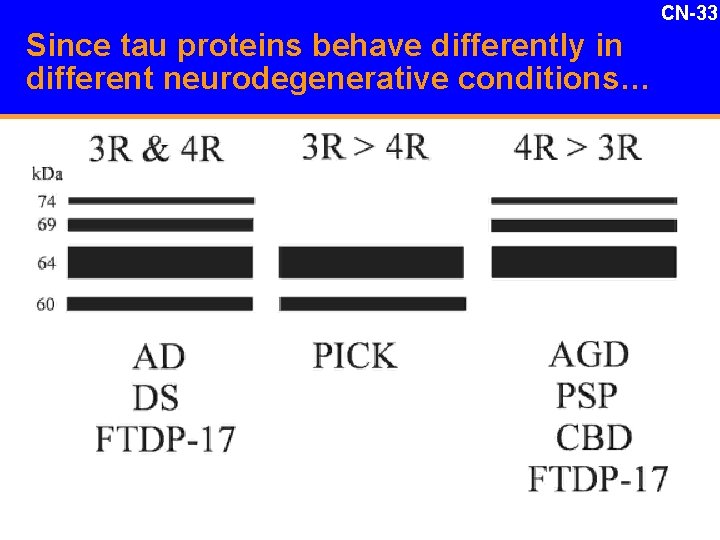 CN-33

Since tau proteins behave differently in different neurodegenerative conditions…

3R & 4R

3R > 4R

4R > 3R

kDa

74

69

64

60

AD
DS
FTDP-17

PICK

AGD
PSP
CBD
FTDP-17